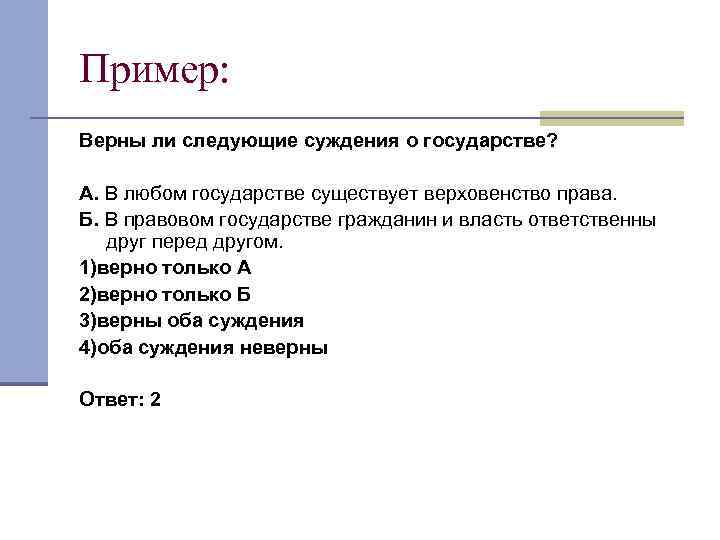 Пример:

Верны ли следующие суждения о государстве?

А. В любом государстве существует верховенство права.

Б. В правовом государстве гражданин и власть ответственны друг перед другом.

1)верно только А

2)верно только Б

3)верны оба суждения

4)оба суждения неверны

Ответ: 2